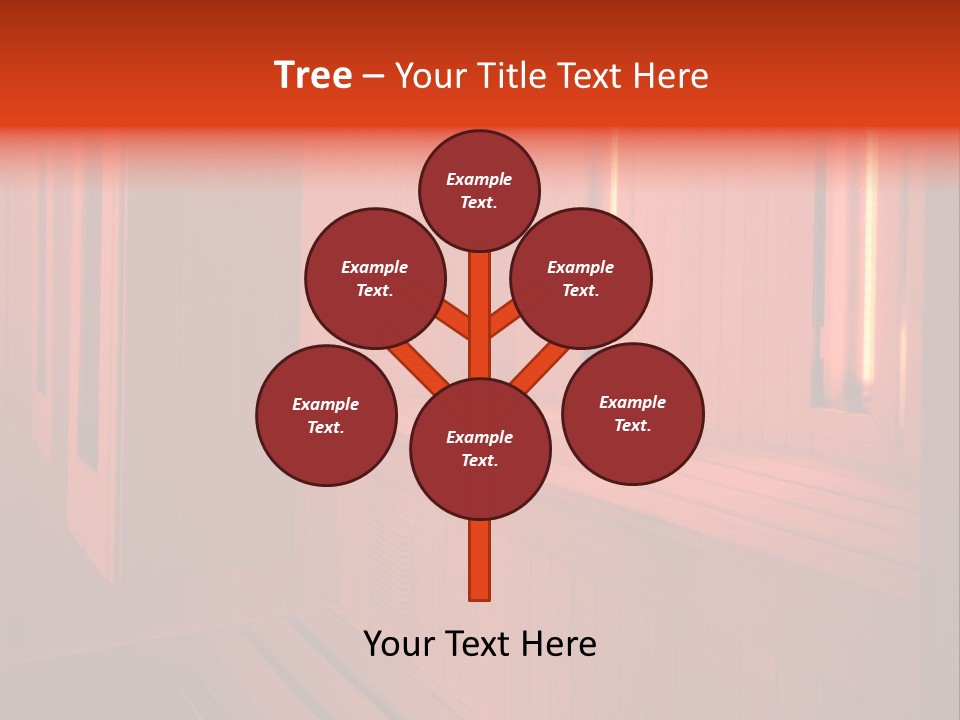 Tree – Your Title Text Here

Example Text.

Example Text.

Example Text.

Example Text.

Example Text.

Example Text.

Your Text Here